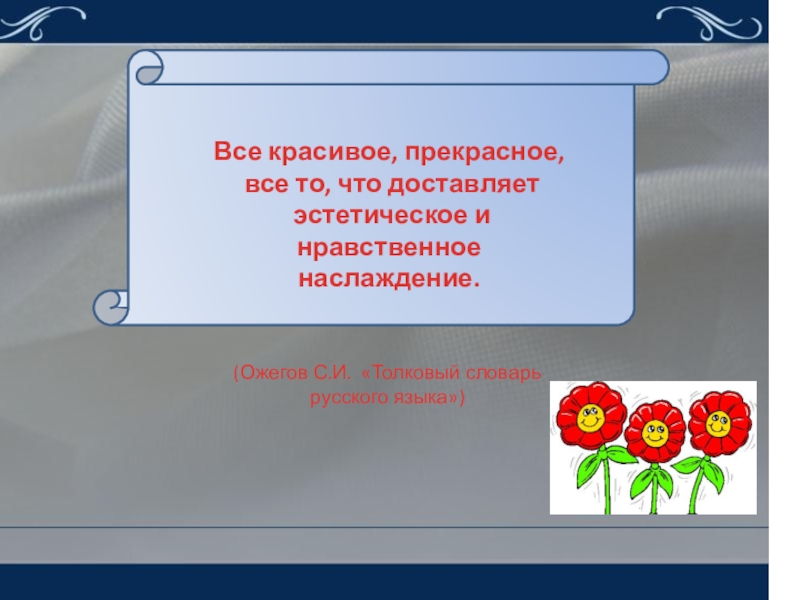 Все красивое, прекрасное, все то, что доставляет эстетическое и нравственное наслаждение.

(Ожегов С.И. «Толковый словарь русского языка»)